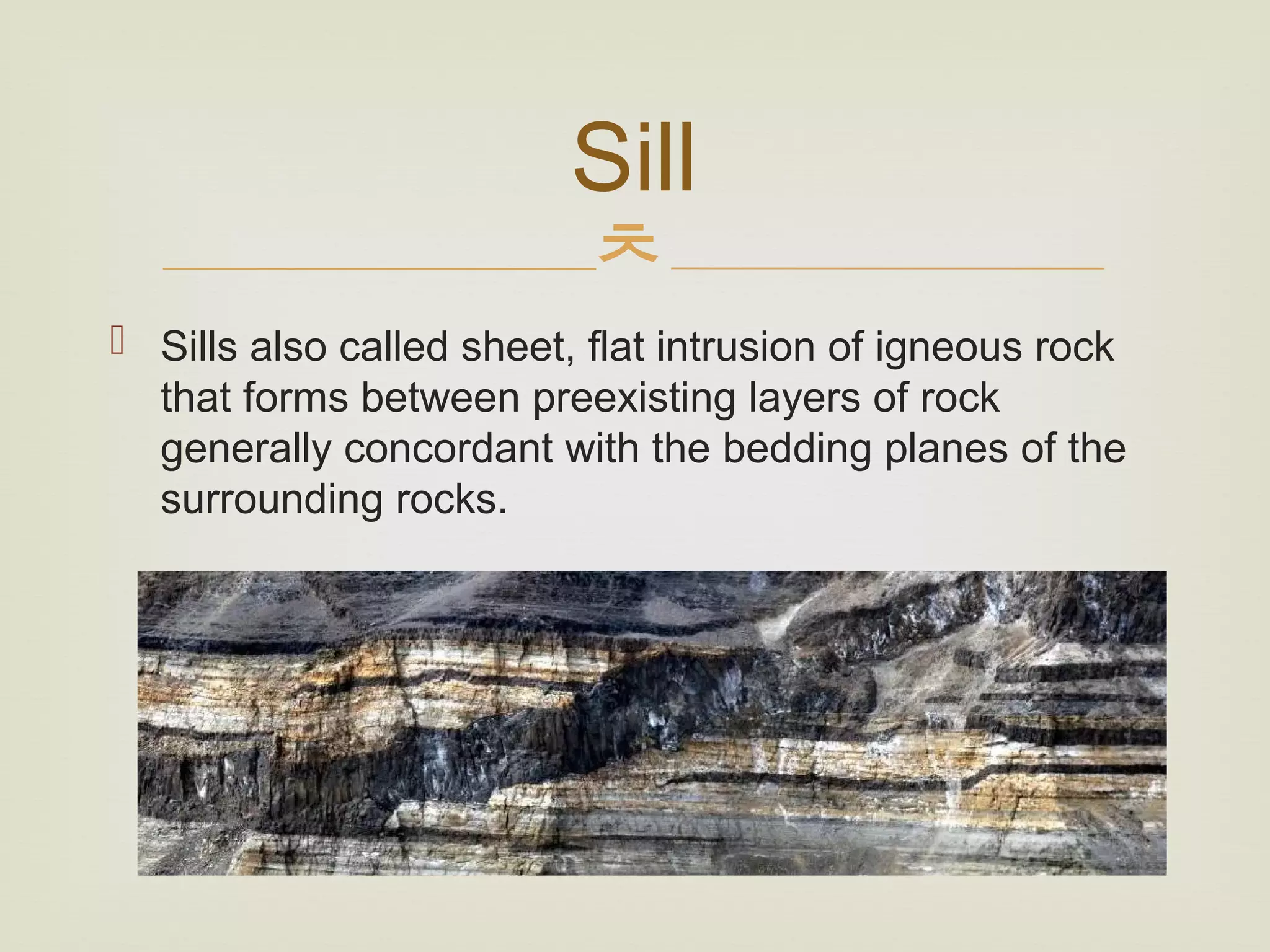 Sill

Sills also called sheet, flat intrusion of igneous rock that forms between preexisting layers of rock generally concordant with the bedding planes of the surrounding rocks.